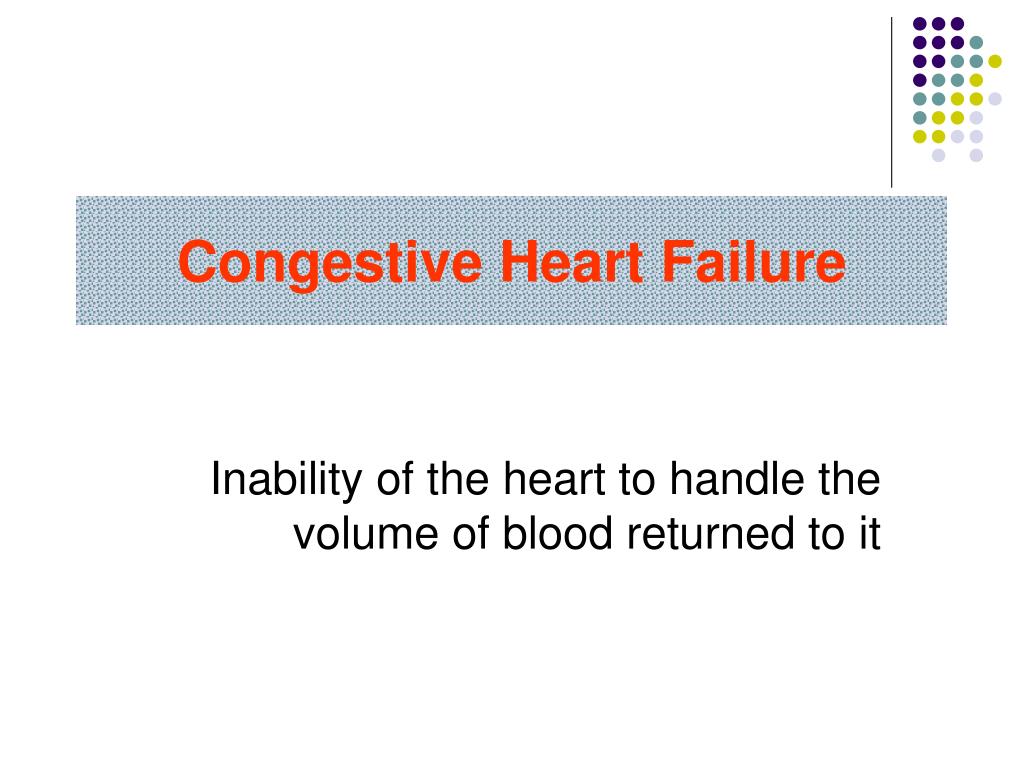 Congestive Heart Failure

Inability of the heart to handle the volume of blood returned to it